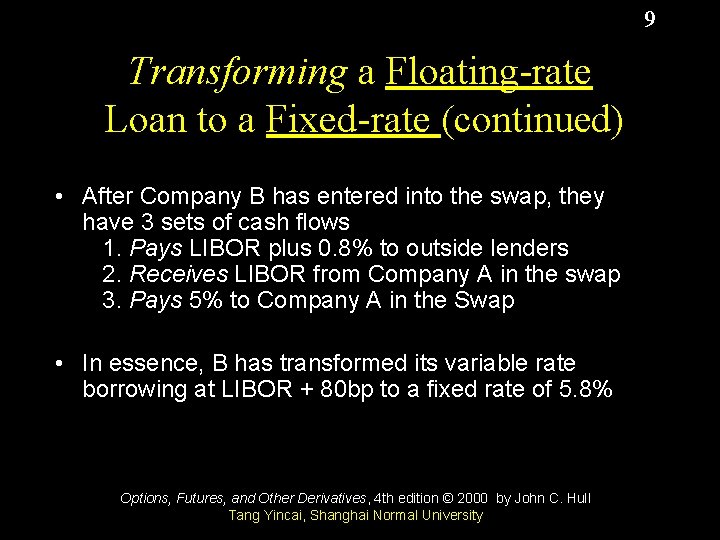 9

Transforming a Floating-rate Loan to a Fixed-rate (continued)

• After Company B has entered into the swap, they have 3 sets of cash flows
1. Pays LIBOR plus 0.8% to outside lenders
2. Receives LIBOR from Company A in the swap
3. Pays 5% to Company A in the Swap

• In essence, B has transformed its variable rate borrowing at LIBOR + 80bp to a fixed rate of 5.8%

Options, Futures, and Other Derivatives, 4th edition © 2000 by John C. Hull
Tang Yincai, Shanghai Normal University